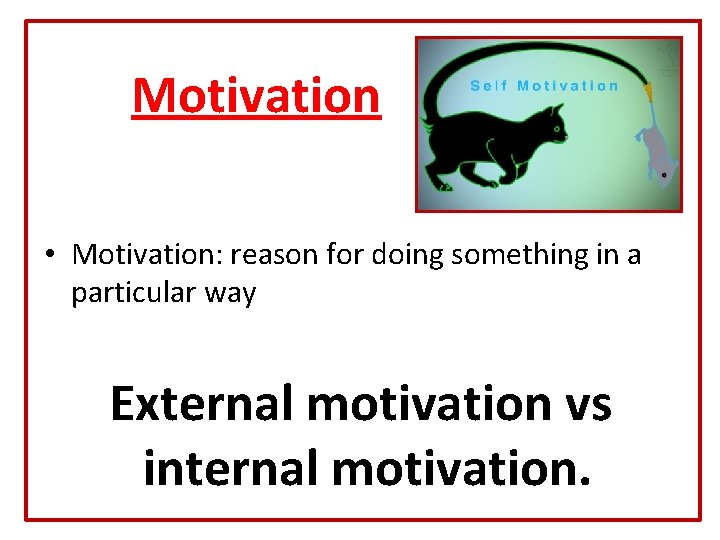 Motivation

Self Motivation

• Motivation: reason for doing something in a particular way

External motivation vs internal motivation.